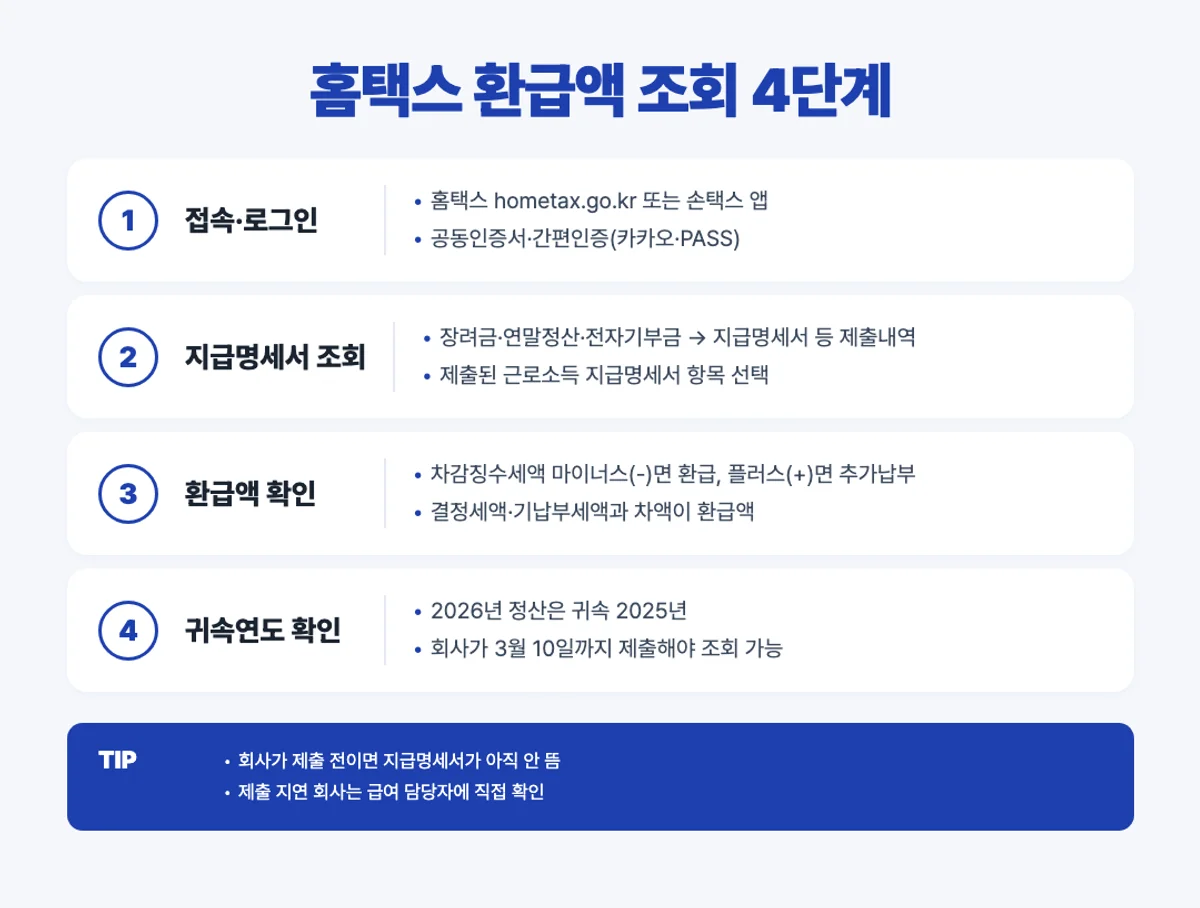 홈택스 환급액 조회 4단계

1 접속·로그인
• 홈택스 hometax.go.kr 또는 손택스 앱
• 공동인증서·간편인증(카카오·PASS)

2 지급명세서 조회
• 장려금·연말정산·전자기부금 → 지급명세서 등 제출내역
• 제출된 근로소득 지급명세서 항목 선택

3 환급액 확인
• 차감징수세액 마이너스(-)면 환급, 플러스(+)면 추가납부
• 결정세액·기납부세액과 차액이 환급액

4 귀속연도 확인
• 2026년 정산은 귀속 2025년
• 회사가 3월 10일까지 제출해야 조회 가능

TIP
• 회사가 제출 전이면 지급명세서가 아직 안 뜸
• 제출 지연 회사는 급여 담당자에 직접 확인